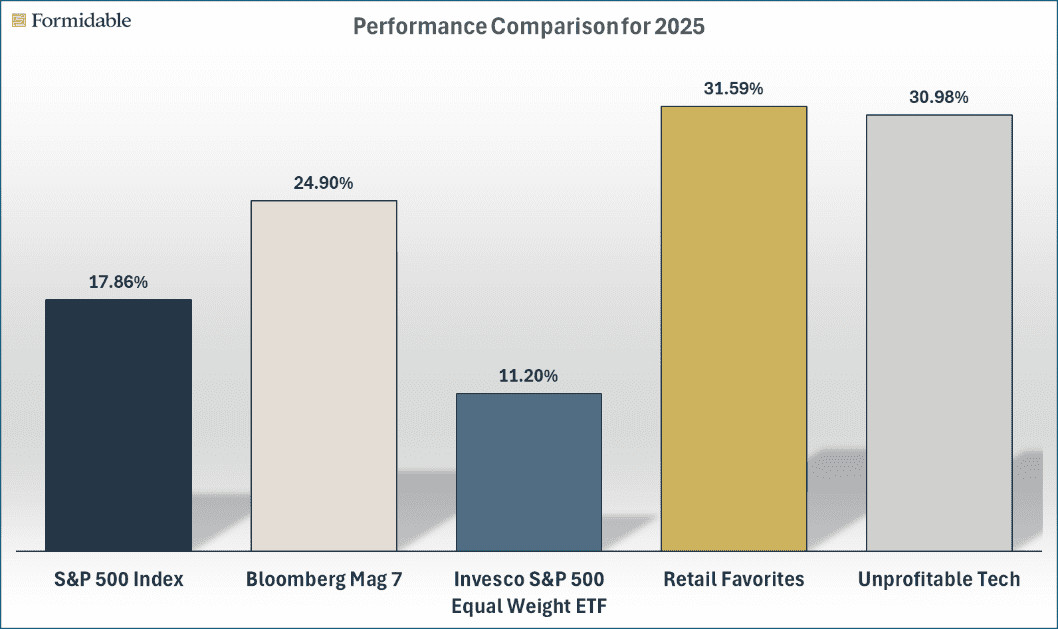 Formidable

Performance Comparison for 2025

17.86%

24.90%

11.20%

31.59%

30.98%

S&P 500 Index

Bloomberg Mag 7

Invesco S&P 500 Equal Weight ETF

Retail Favorites

Unprofitable Tech